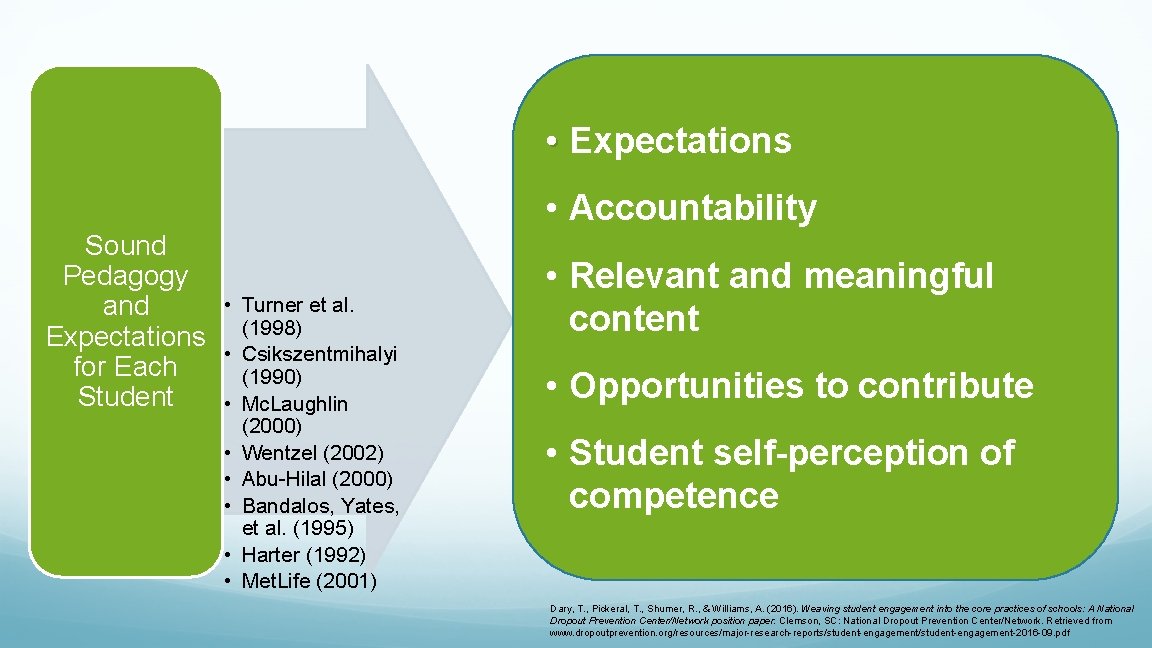 Sound Pedagogy and Expectations for Each Student

• Turner et al. (1998)
• Csikszentmihalyi (1990)
• Mc.Laughlin (2000)
• Wentzel (2002)
• Abu-Hilal (2000)
• Bandalos, Yates, et al. (1995)
• Harter (1992)
• Met.Life (2001)

• Expectations

• Accountability

• Relevant and meaningful content

• Opportunities to contribute

• Student self-perception of competence

Dary, T., Pickeral, T., Shumer, R., & Williams, A. (2016). Weaving student engagement into the core practices of schools: A National Dropout Prevention Center/Network position paper. Clemson, SC: National Dropout Prevention Center/Network. Retrieved from www.dropoutprevention.org/resources/major-research-reports/student-engagement/student-engagement-2016-09.pdf